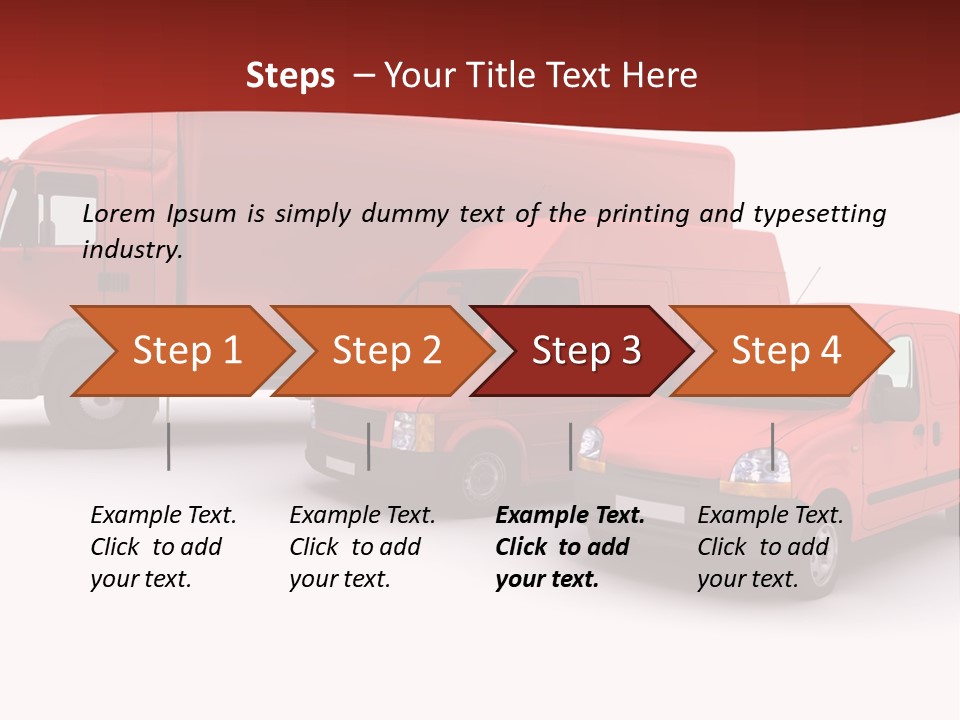 Steps – Your Title Text Here

Lorem Ipsum is simply dummy text of the printing and typesetting industry.

Step 1

Step 2

Step 3

Step 4

Example Text. Click to add your text.

Example Text. Click to add your text.

Example Text. Click to add your text.

Example Text. Click to add your text.